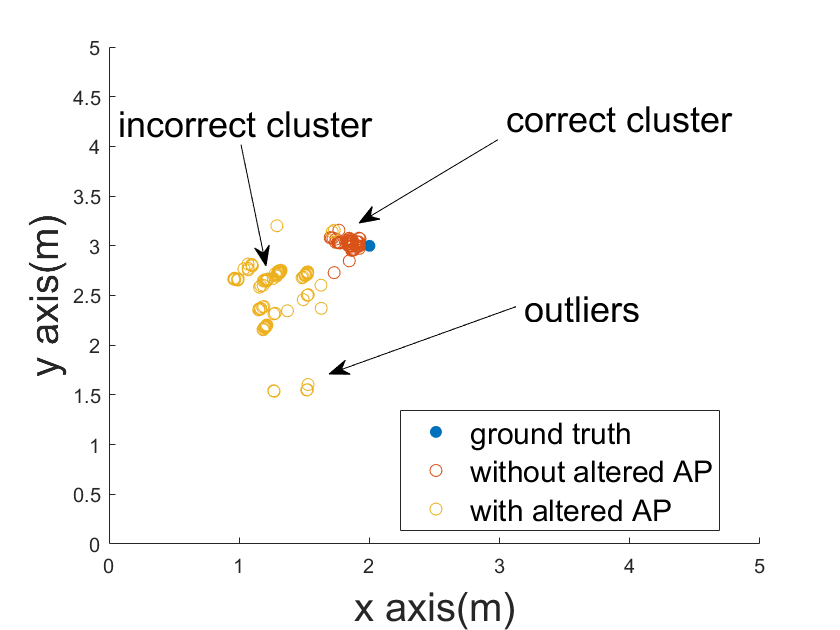 5
4.5
4
3.5
3
2.5
2
1.5
1
0.5
0
y axis(m)

incorrect cluster
correct cluster
outliers

ground truth
without altered AP
with altered AP

0
1
2
3
4
5
x axis(m)